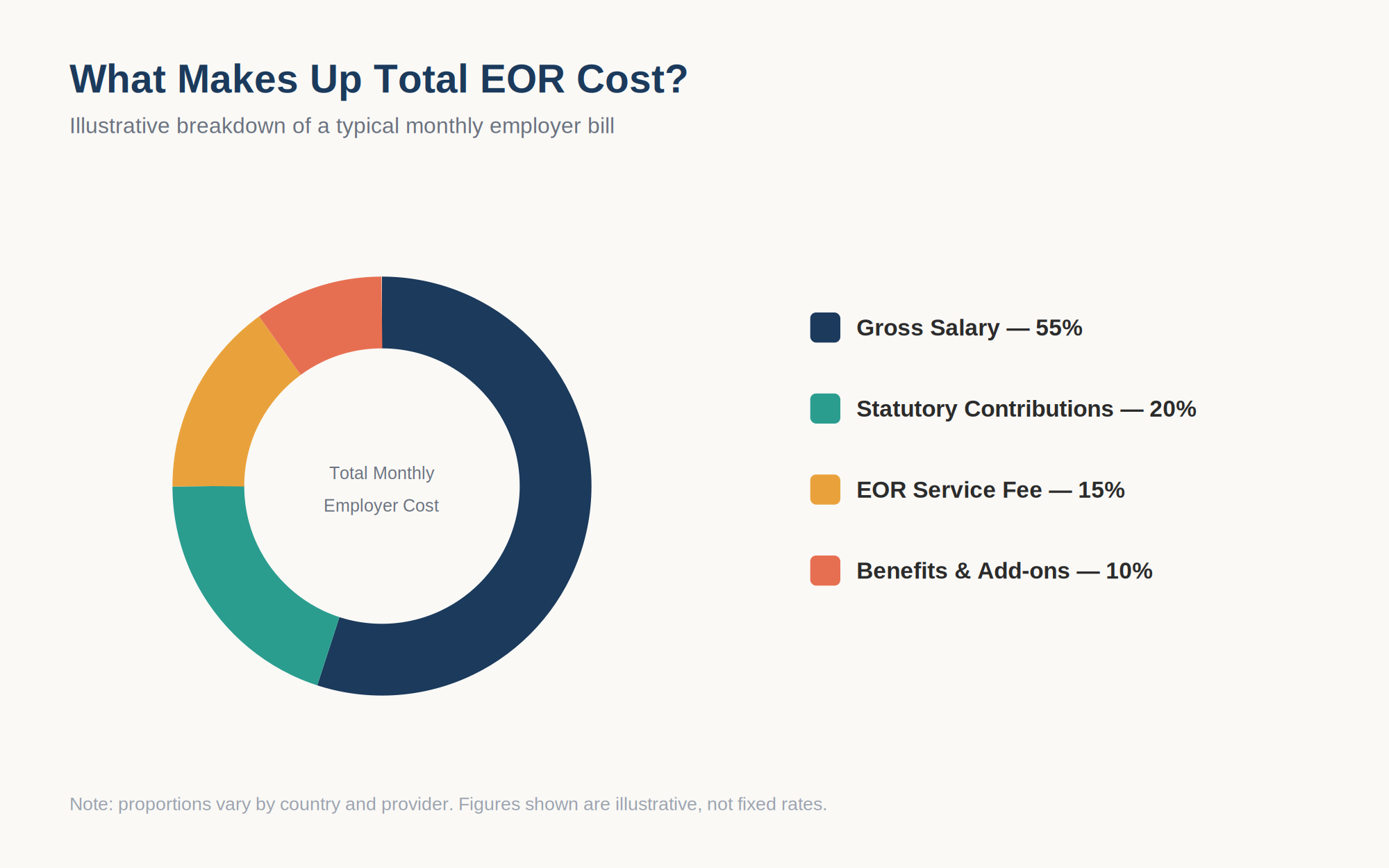 What Makes Up Total EOR Cost?

Illustrative breakdown of a typical monthly employer bill

Total Monthly
Employer Cost

Gross Salary — 55%

Statutory Contributions — 20%

EOR Service Fee — 15%

Benefits & Add-ons — 10%

Note: proportions vary by country and provider. Figures shown are illustrative, not fixed rates.